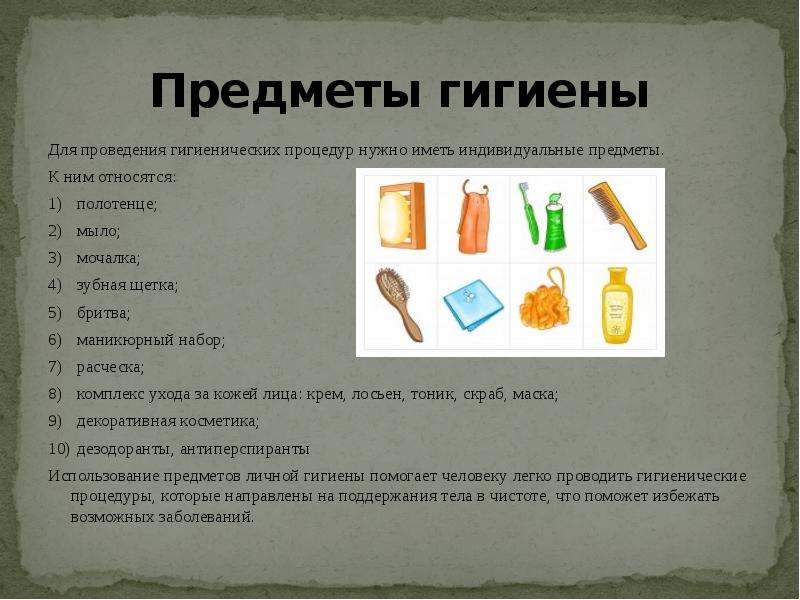 Предметы гигиены

Для проведения гигиенических процедур нужно иметь индивидуальные предметы.

К ним относятся:

1) полотенце;

2) мыло;

3) мочалка;

4) зубная щетка;

5) бритва;

6) маникюрный набор;

7) расческа;

8) комплекс ухода за кожей лица: крем, лосьен, тоник, скраб, маска;

9) декоративная косметика;

10) дезодоранты, антиперспиранты

Использование предметов личной гигиены помогает человеку легко проводить гигиенические процедуры, которые направлены на поддержания тела в чистоте, что поможет избежать возможных заболеваний.